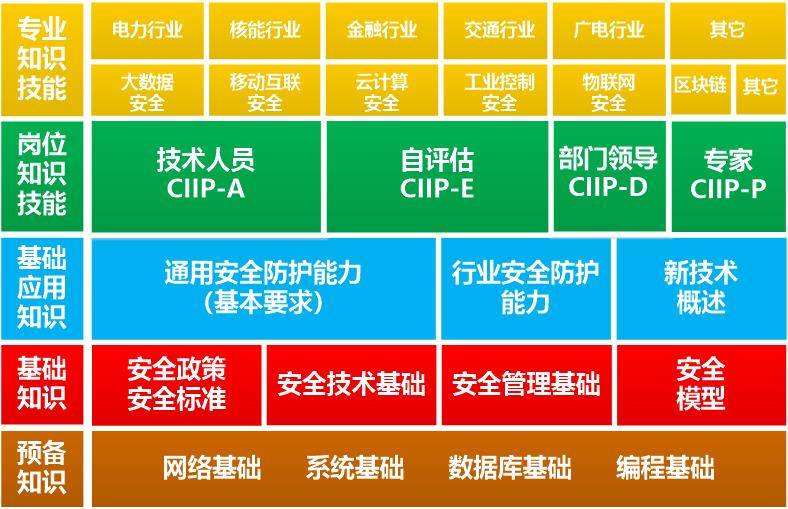 专业知识技能

电力行业 核能行业 金融行业 交通行业 广电行业 其它

大数据安全 移动互联安全 云计算安全 工业控制安全 物联网安全 区块链 其它

岗位知识技能

技术人员 CIIP-A

自评估 CIIP-E

部门领导 CIIP-D

专家 CIIP-P

基础应用知识

通用安全防护能力（基本要求）

行业安全防护能力

新技术概述

基础知识

安全政策 安全标准

安全技术基础

安全管理基础

安全模型

预备知识

网络基础 系统基础 数据库基础 编程基础